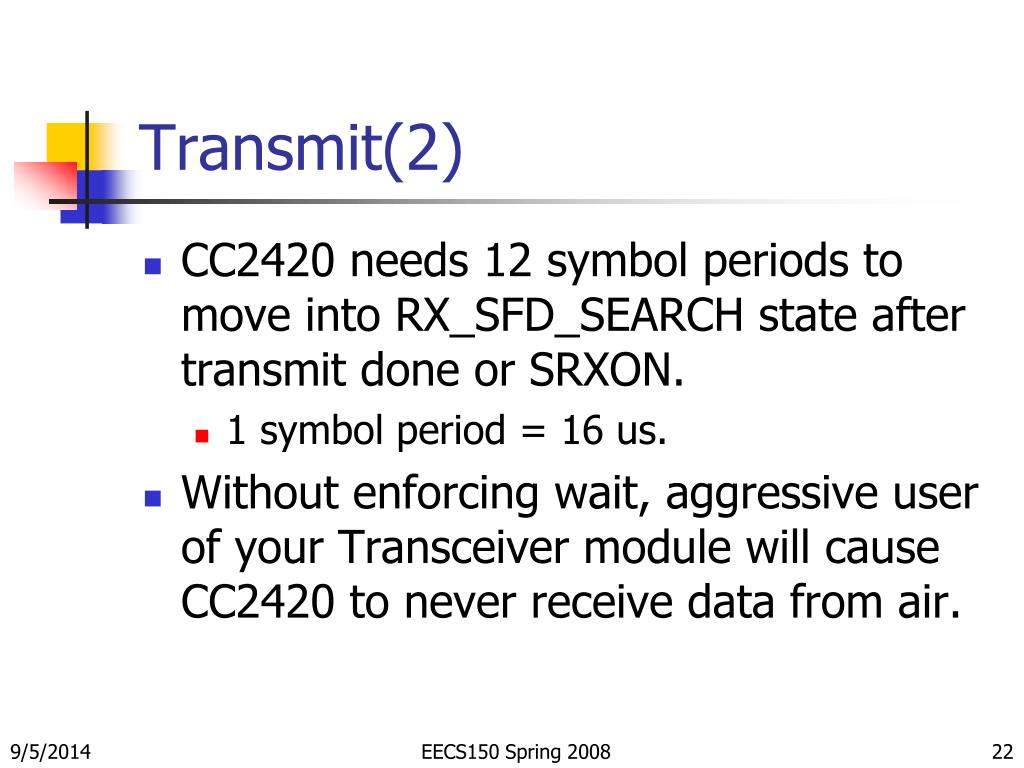 Transmit(2)

- CC2420 needs 12 symbol periods to move into RX_SFD_SEARCH state after transmit done or SRXON.
  - 1 symbol period = 16 us.
- Without enforcing wait, aggressive user of your Transceiver module will cause CC2420 to never receive data from air.

9/5/2014 EECS150 Spring 2008 22